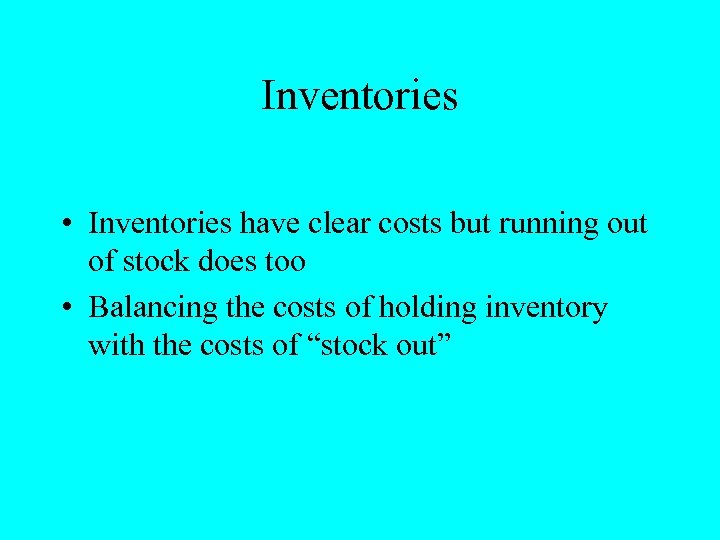 Inventories

• Inventories have clear costs but running out of stock does too
• Balancing the costs of holding inventory with the costs of “stock out”